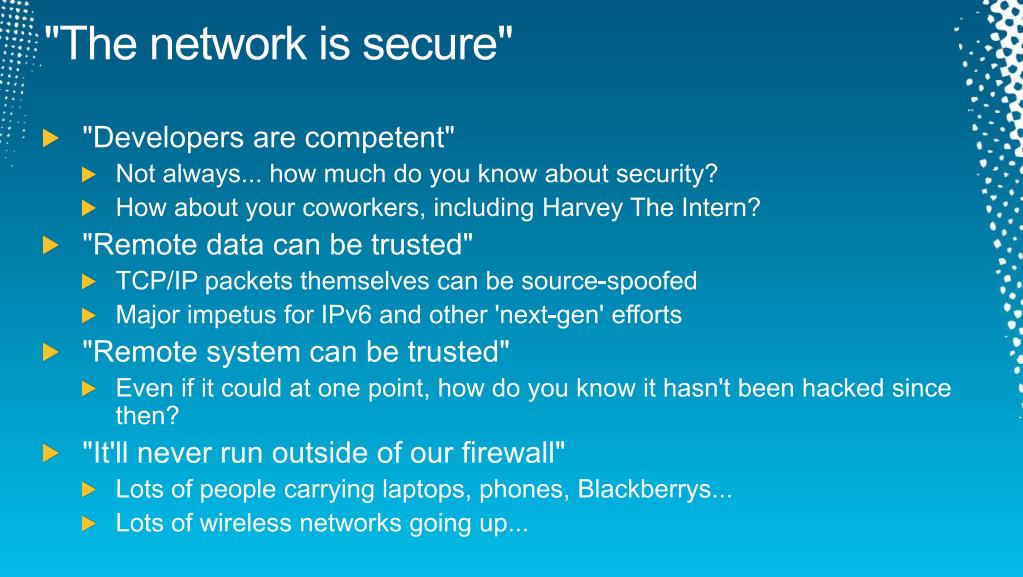 "The network is secure"

"Developers are competent"

Not always... how much do you know about security?

How about your coworkers, including Harvey The Intern?

"Remote data can be trusted"

TCP/IP packets themselves can be source-spoofed

Major impetus for IPv6 and other 'next-gen' efforts

"Remote system can be trusted"

Even if it could at one point, how do you know it hasn't been hacked since then?

"It'll never run outside of our firewall"

Lots of people carrying laptops, phones, Blackberrys...

Lots of wireless networks going up...